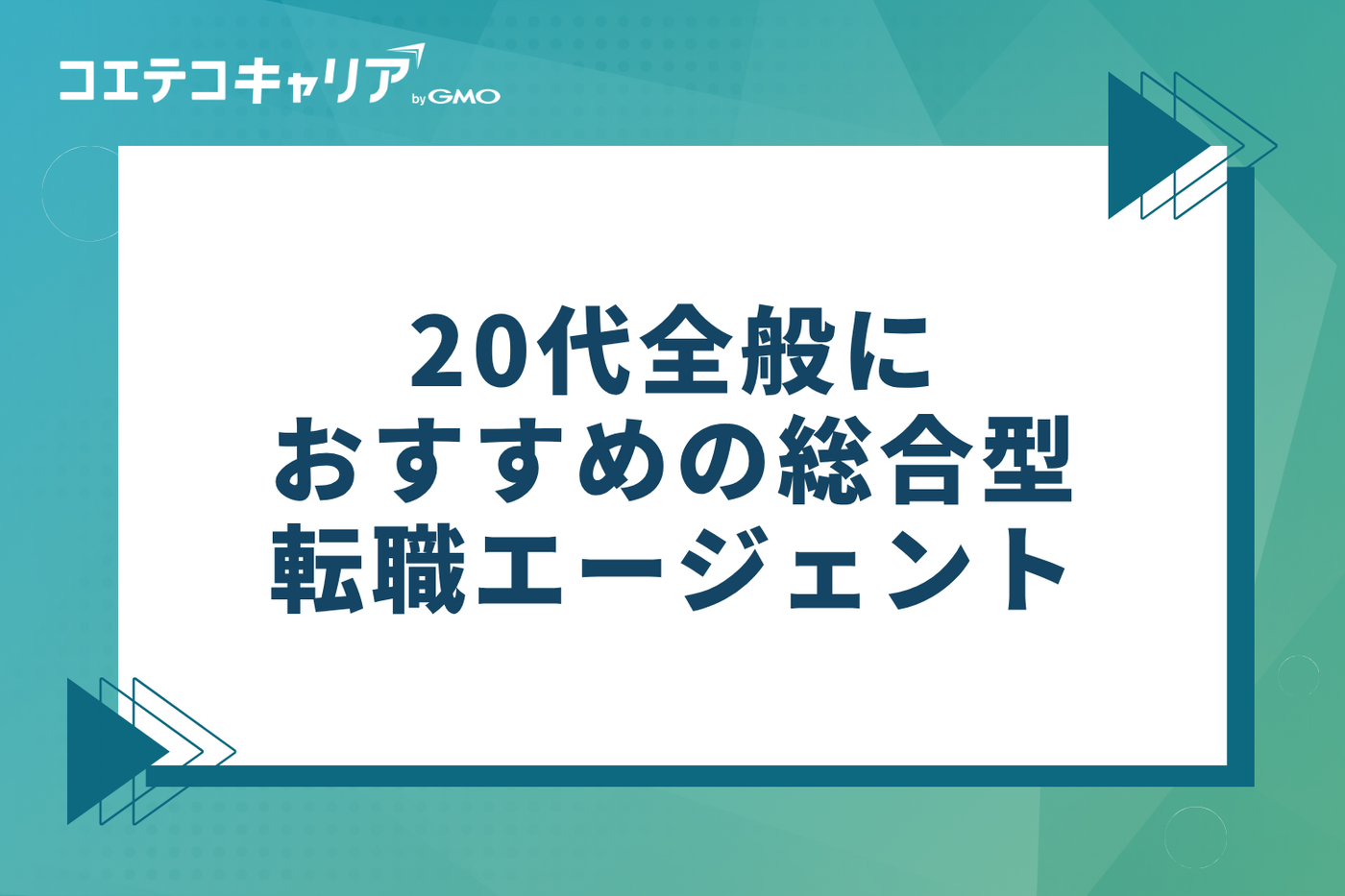 コエテコキャリア by GMO

20代全般に
おすすめの総合型
転職エージェント